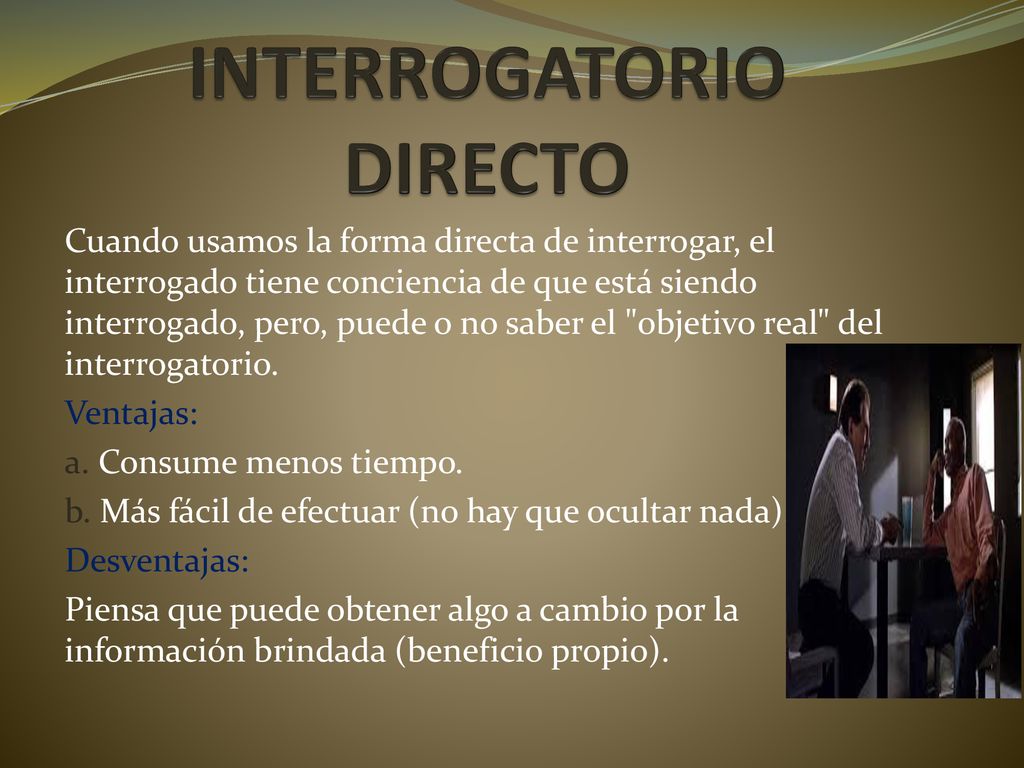 INTERROGATORIO DIRECTO

Cuando usamos la forma directa de interrogar, el interrogado tiene conciencia de que está siendo interrogado, pero, puede o no saber el "objetivo real" del interrogatorio.

Ventajas:

a. Consume menos tiempo.

b. Más fácil de efectuar (no hay que ocultar nada)

Desventajas:

Piensa que puede obtener algo a cambio por la información brindada (beneficio propio).